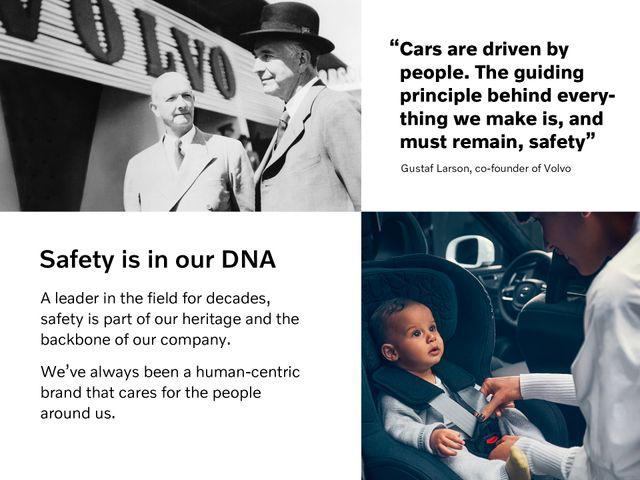 VOLVO

"Cars are driven by people. The guiding principle behind everything we make is, and must remain, safety"

Gustaf Larson, co-founder of Volvo

Safety is in our DNA

A leader in the field for decades, safety is part of our heritage and the backbone of our company.

We've always been a human-centric brand that cares for the people around us.